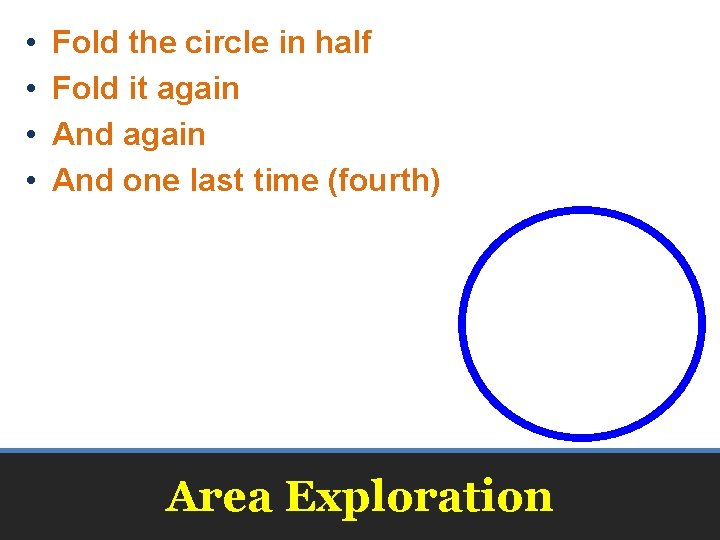 • Fold the circle in half
• Fold it again
• And again
• And one last time (fourth)

Area Exploration